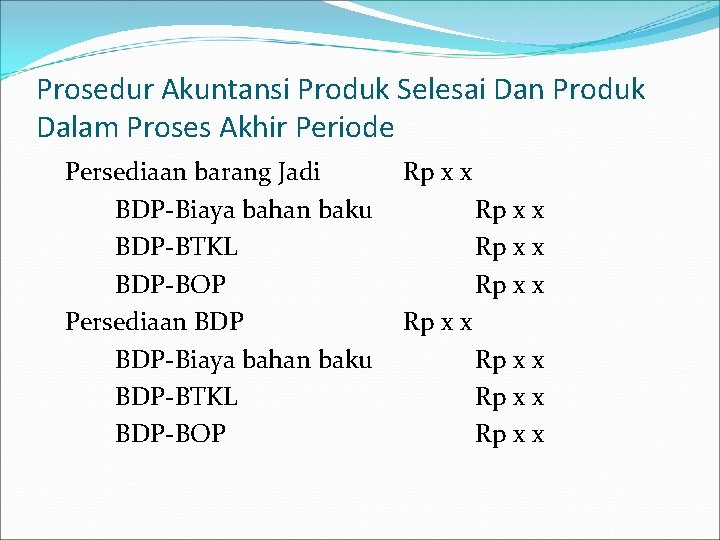 Prosedur Akuntansi Produk Selesai Dan Produk Dalam Proses Akhir Periode

Persediaan barang Jadi Rp x x
BDP-Biaya bahan baku Rp x x
BDP-BTKL Rp x x
BDP-BOP Rp x x
Persediaan BDP Rp x x
BDP-Biaya bahan baku Rp x x
BDP-BTKL Rp x x
BDP-BOP Rp x x